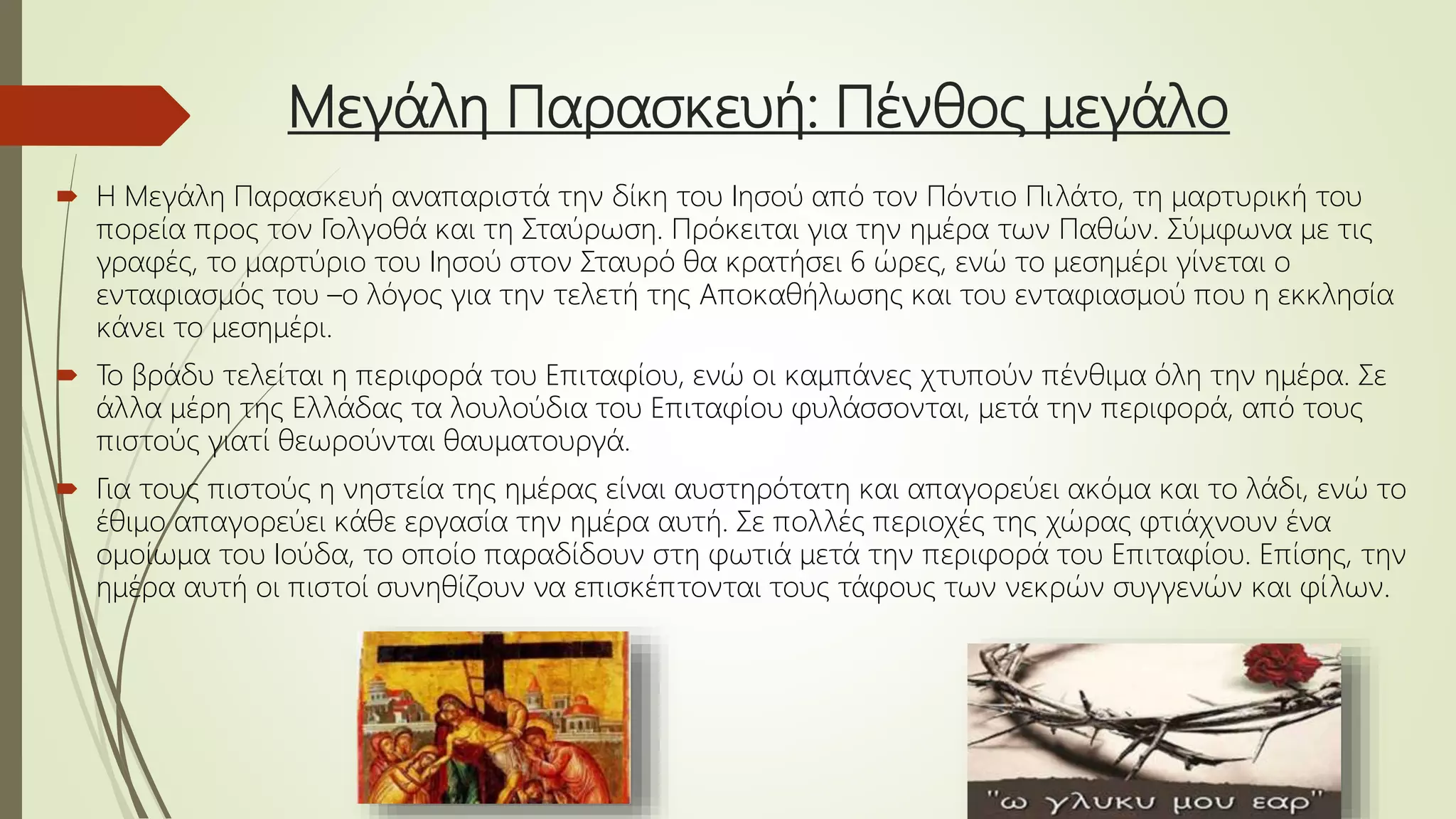 Μεγάλη Παρασκευή: Πένθος μεγάλο

Η Μεγάλη Παρασκευή αναπαριστά την δίκη του Ιησού από τον Πόντιο Πιλάτο, τη μαρτυρική του πορεία προς τον Γολγοθά και τη Σταύρωση. Πρόκειται για την ημέρα των Παθών. Σύμφωνα με τις γραφές, το μαρτύριο του Ιησού στον Σταυρό θα κρατήσει 6 ώρες, ενώ το μεσημέρι γίνεται ο ενταφιασμός του –ο λόγος για την τελετή της Αποκαθήλωσης και του ενταφιασμού που η εκκλησία κάνει το μεσημέρι.

Το βράδυ τελείται η περιφορά του Επιταφίου, ενώ οι καμπάνες χτυπούν πένθιμα όλη την ημέρα. Σε άλλα μέρη της Ελλάδας τα λουλούδια του Επιταφίου φυλάσσονται, μετά την περιφορά, από τους πιστούς γιατί θεωρούνται θαυματουργά.

Για τους πιστούς η νηστεία της ημέρας είναι αυστηρότατη και απαγορεύει ακόμα και το λάδι, ενώ το έθιμο απαγορεύει κάθε εργασία την ημέρα αυτή. Σε πολλές περιοχές της χώρας φτιάχνουν ένα ομοίωμα του Ιούδα, το οποίο παραδίδουν στη φωτιά μετά την περιφορά του Επιταφίου. Επίσης, την ημέρα αυτή οι πιστοί συνηθίζουν να επισκέπτονται τους τάφους των νεκρών συγγενών και φίλων.

"ω γλυκυ μου εαρ"